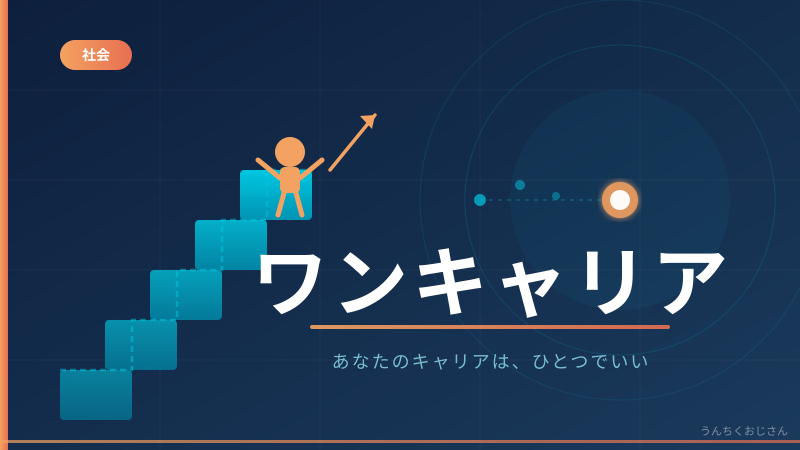 社会

ワンキャリア

あなたのキャリアは、ひとつでいい

うんちくおじさん